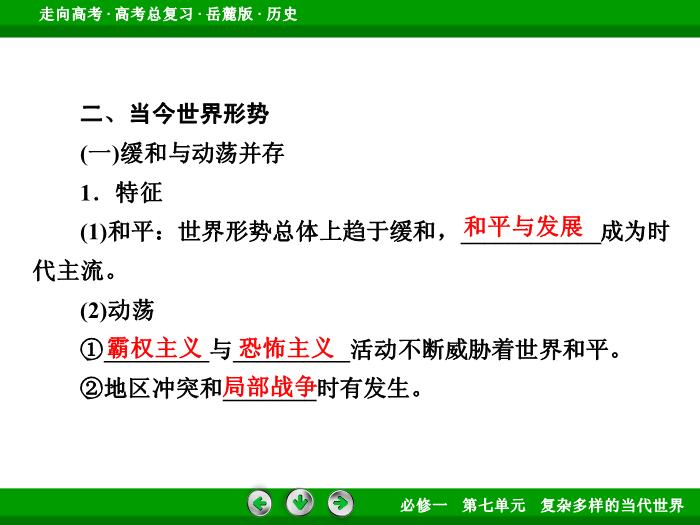 走向高考 · 高考总复习 · 岳麓版 · 历史

二、当今世界形势

(一)缓和与动荡并存

1．特征

(1)和平：世界形势总体上趋于缓和，和平与发展成为时代主流。

(2)动荡

①霸权主义与恐怖主义活动不断威胁着世界和平。

②地区冲突和局部战争时有发生。

必修一　第七单元　复杂多样的当代世界